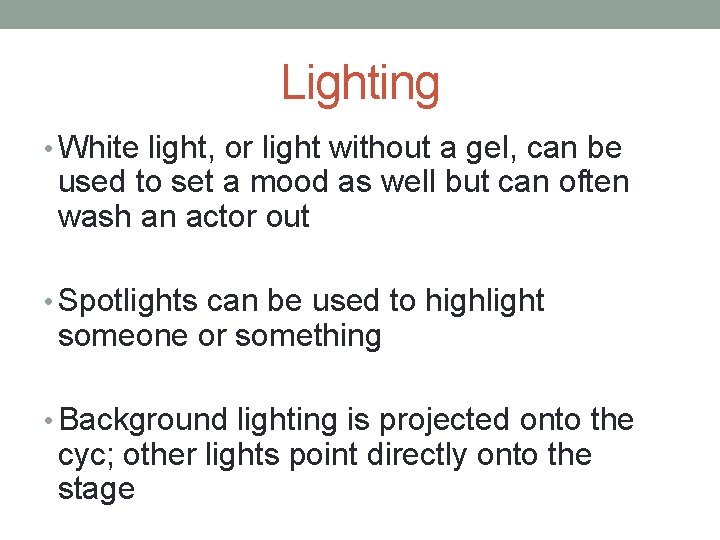 Lighting

• White light, or light without a gel, can be used to set a mood as well but can often wash an actor out

• Spotlights can be used to highlight someone or something

• Background lighting is projected onto the cyc; other lights point directly onto the stage